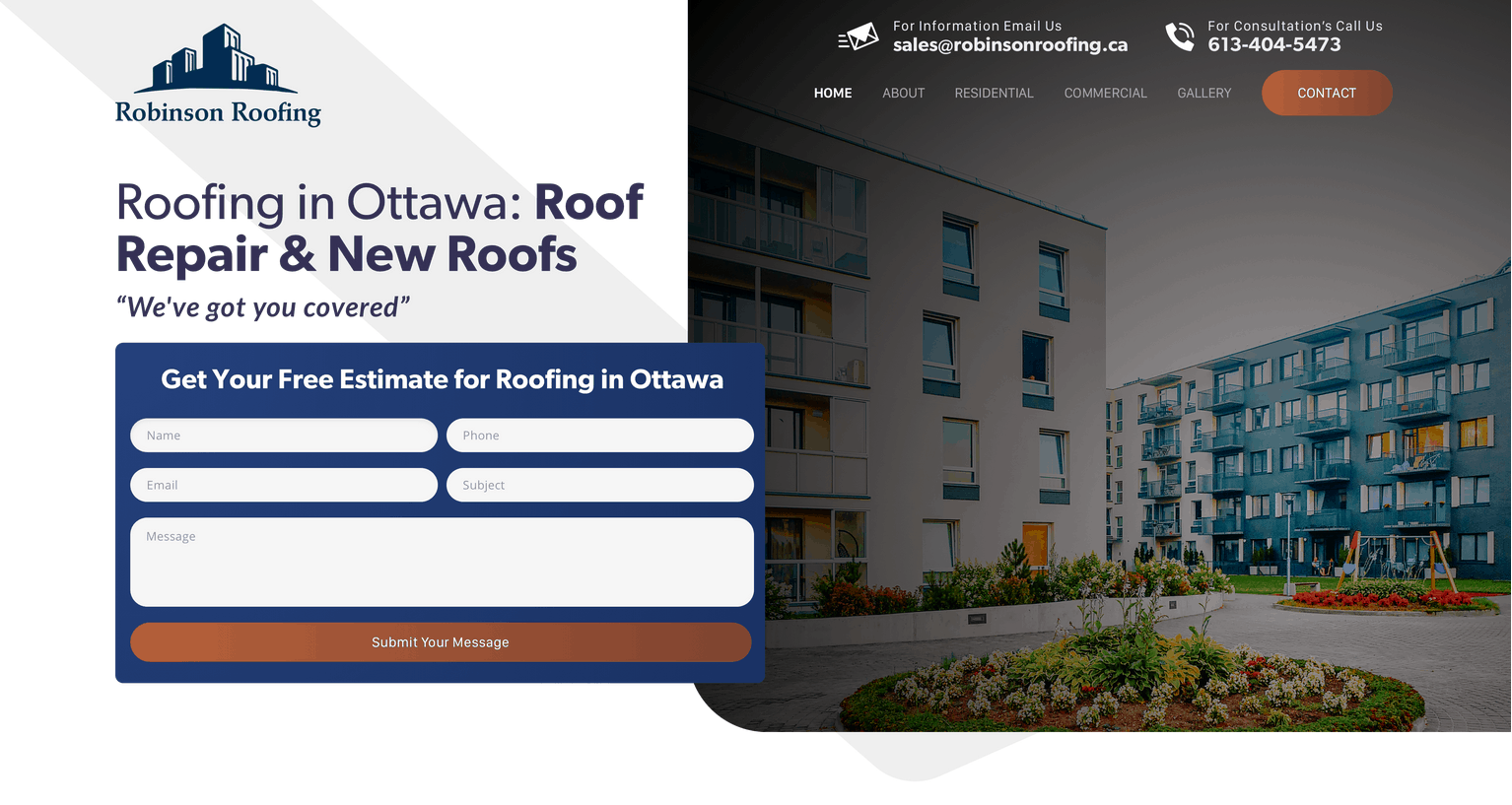 Robinson Roofing

For Information Email Us
sales@robinsonroofing.ca

For Consultation's Call Us
613-404-5473

HOME ABOUT RESIDENTIAL COMMERCIAL GALLERY CONTACT

Roofing in Ottawa: Roof Repair & New Roofs

“We've got you covered”

Get Your Free Estimate for Roofing in Ottawa

Name

Phone

Email

Subject

Message

Submit Your Message